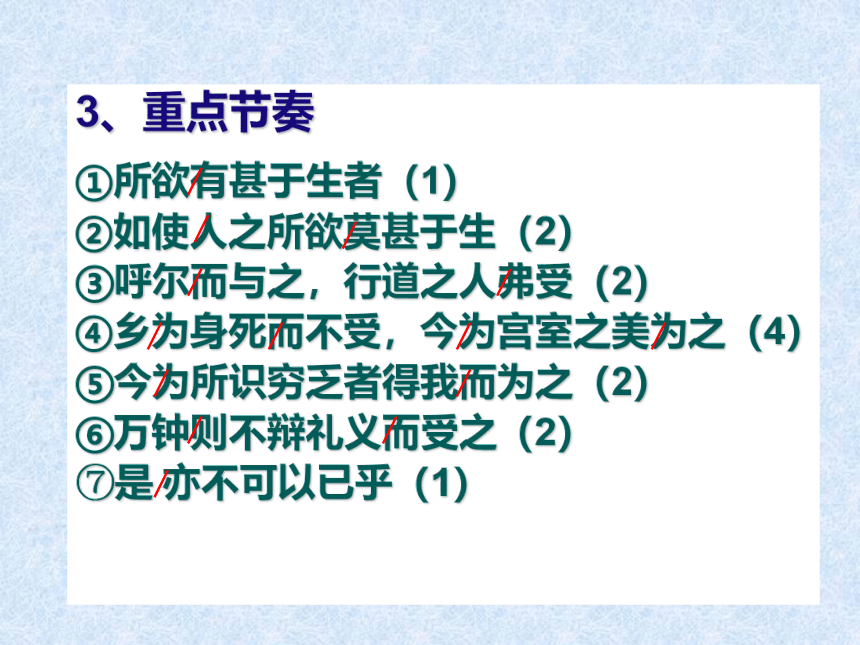 3、重点节奏

①所欲/有甚于生者（1）
②如使/人之所欲/莫甚于生（2）
③呼尔/而与之，行道之人/弗受（2）
④乡/为身死/而不受，今/为宫室之美/为之（4）
⑤今/为所识穷乏者得我/而为之（2）
⑥万钟/则不辩礼义/而受之（2）
⑦是/亦不可以已乎（1）